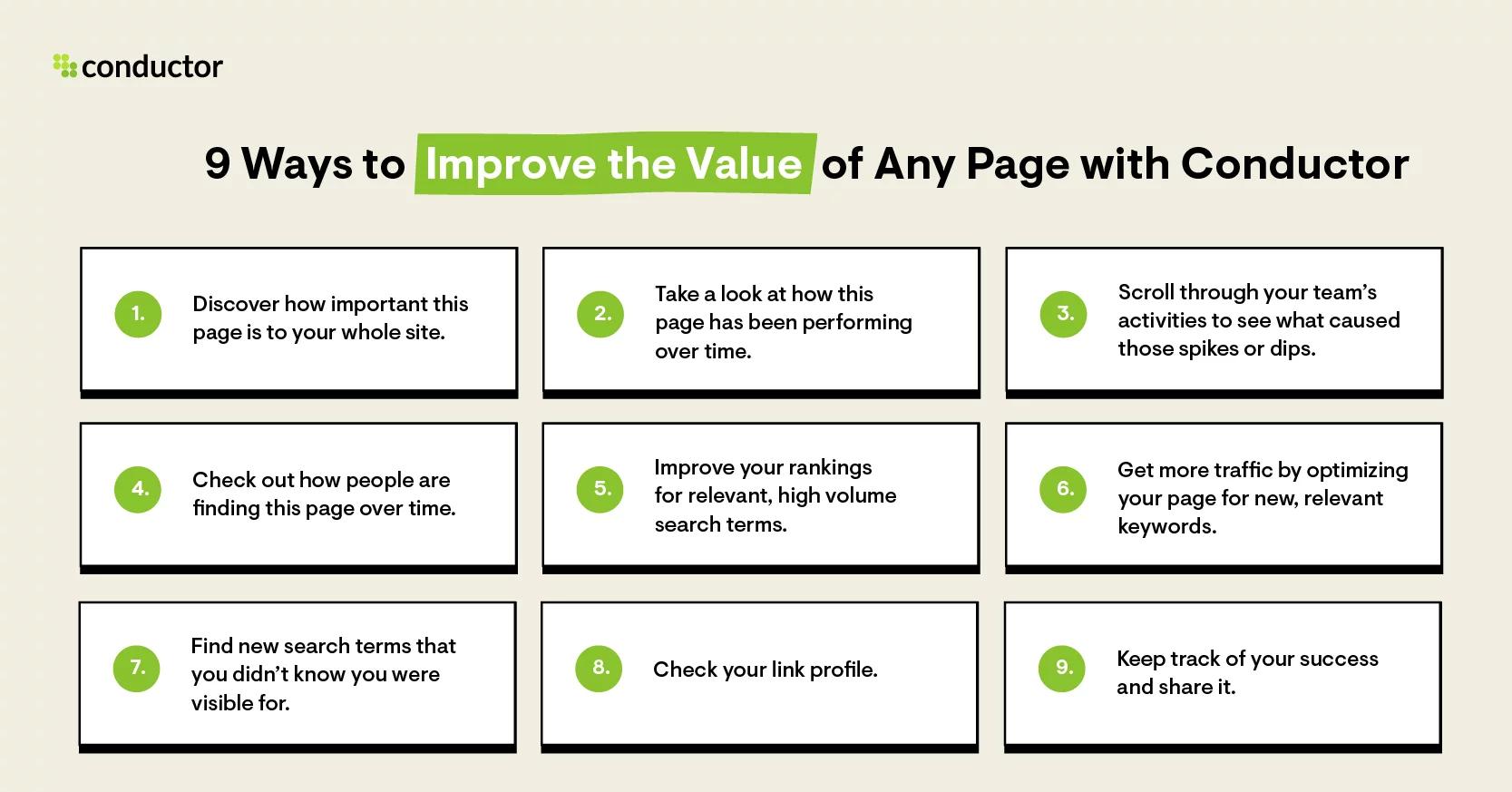 conductor

9 Ways to Improve the Value of Any Page with Conductor

1. Discover how important this page is to your whole site.

2. Take a look at how this page has been performing over time.

3. Scroll through your team's activities to see what caused those spikes or dips.

4. Check out how people are finding this page over time.

5. Improve your rankings for relevant, high volume search terms.

6. Get more traffic by optimizing your page for new, relevant keywords.

7. Find new search terms that you didn't know you were visible for.

8. Check your link profile.

9. Keep track of your success and share it.